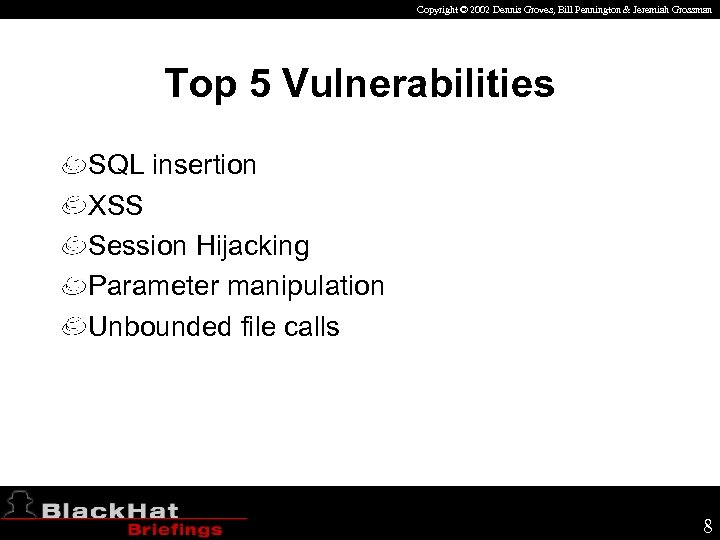 Copyright © 2002 Dennis Groves, Bill Pennington & Jeremiah Grossman

Top 5 Vulnerabilities

SQL insertion
XSS
Session Hijacking
Parameter manipulation
Unbounded file calls

BlackHat
Briefings

8